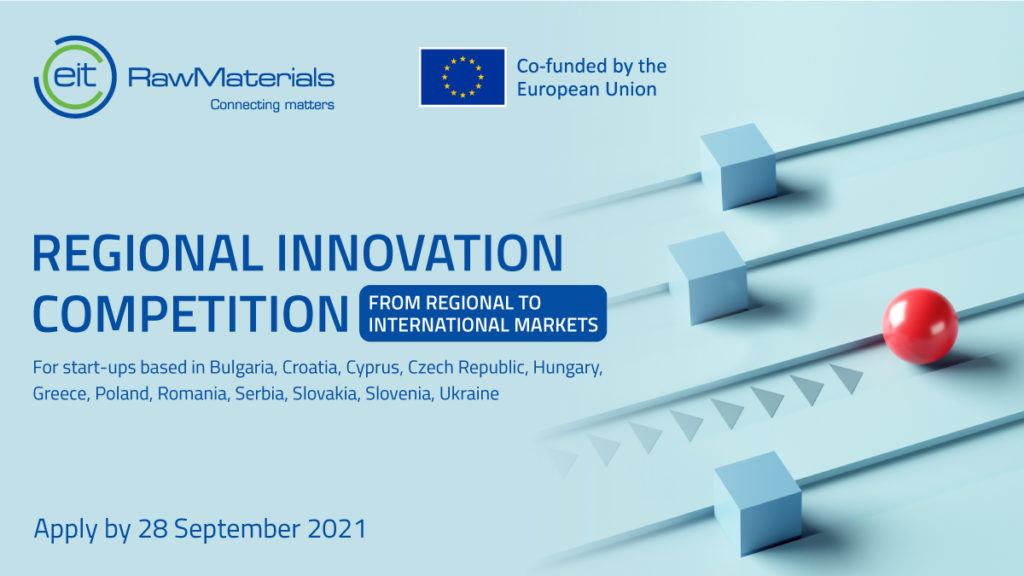 eit RawMaterials
Connecting matters

Co-funded by the European Union

REGIONAL INNOVATION COMPETITION

FROM REGIONAL TO INTERNATIONAL MARKETS

For start-ups based in Bulgaria, Croatia, Cyprus, Czech Republic, Hungary, Greece, Poland, Romania, Serbia, Slovakia, Slovenia, Ukraine

Apply by 28 September 2021